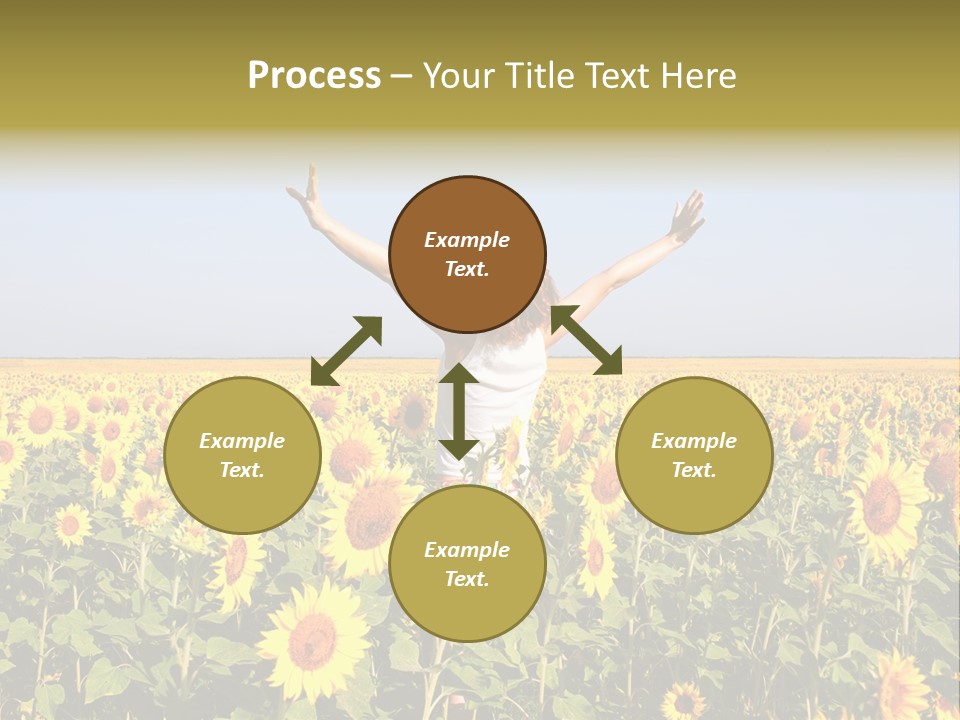 Process – Your Title Text Here

Example Text.

Example Text.

Example Text.

Example Text.